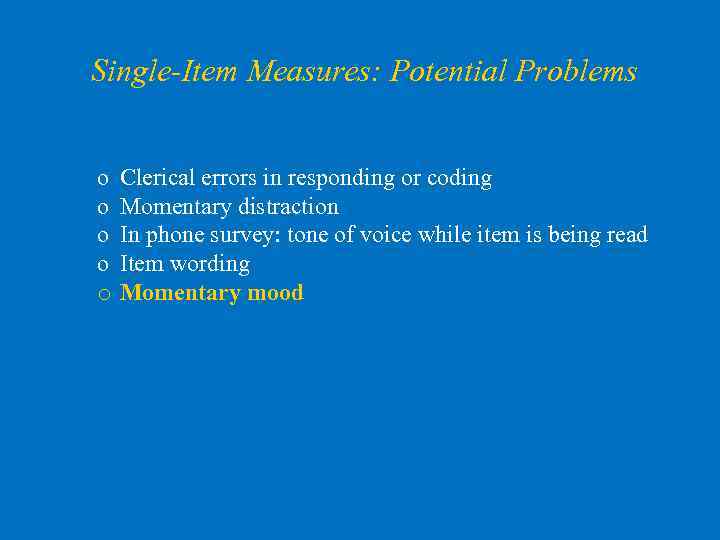 Single-Item Measures: Potential Problems

o Clerical errors in responding or coding
o Momentary distraction
o In phone survey: tone of voice while item is being read
o Item wording
o Momentary mood